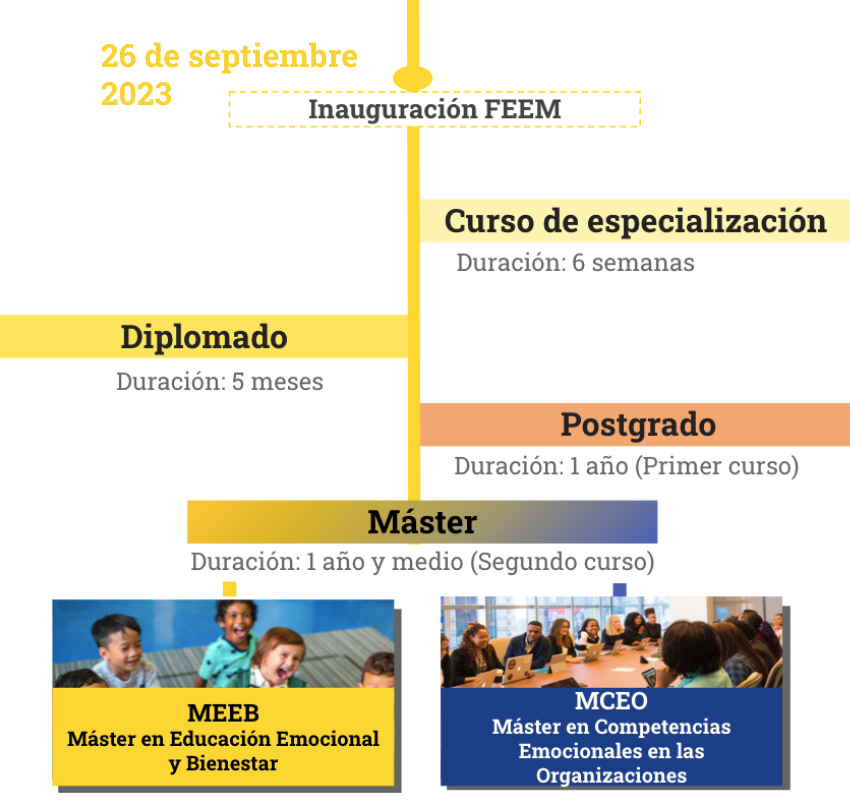 26 de septiembre 2023

Inauguración FEEM

Curso de especialización

Duración: 6 semanas

Diplomado

Duración: 5 meses

Postgrado

Duración: 1 año (Primer curso)

Máster

Duración: 1 año y medio (Segundo curso)

MEEB
Máster en Educación Emocional y Bienestar

MCEO
Máster en Competencias Emocionales en las Organizaciones